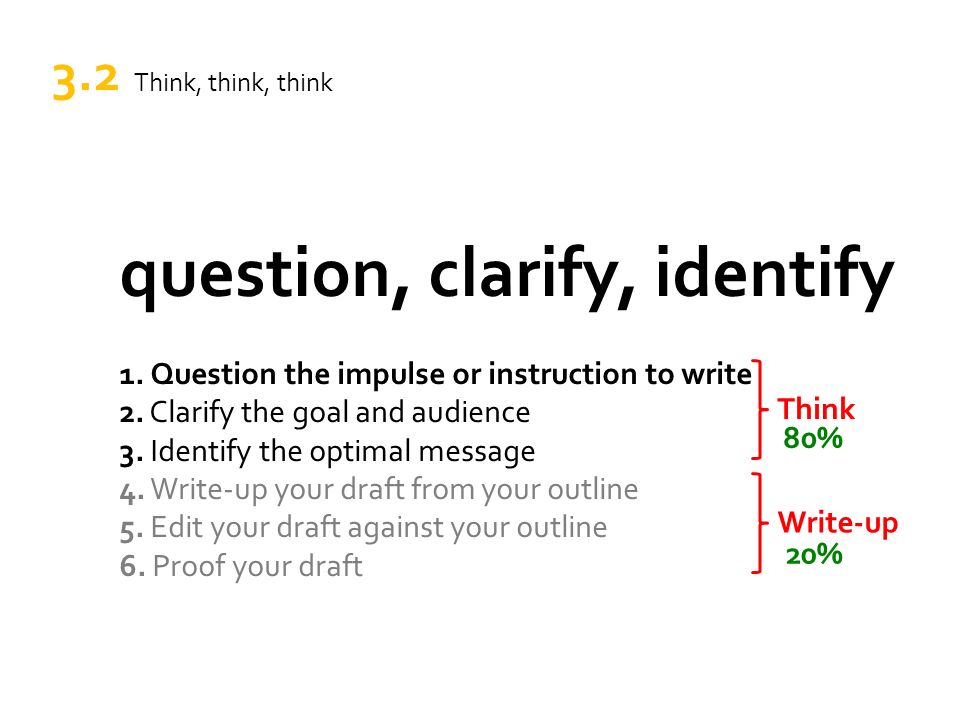 3.2 Think, think, think

question, clarify, identify

1. Question the impulse or instruction to write
2. Clarify the goal and audience
3. Identify the optimal message
4. Write-up your draft from your outline
5. Edit your draft against your outline
6. Proof your draft

Think
80%

Write-up
20%